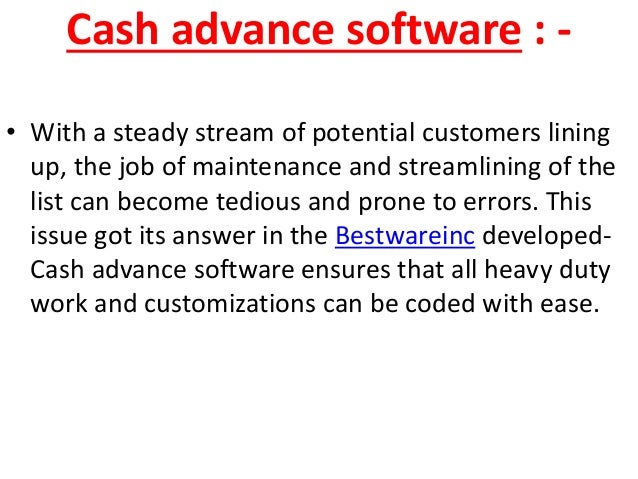 Cash advance software : -

• With a steady stream of potential customers lining up, the job of maintenance and streamlining of the list can become tedious and prone to errors. This issue got its answer in the Bestwareinc developed-Cash advance software ensures that all heavy duty work and customizations can be coded with ease.